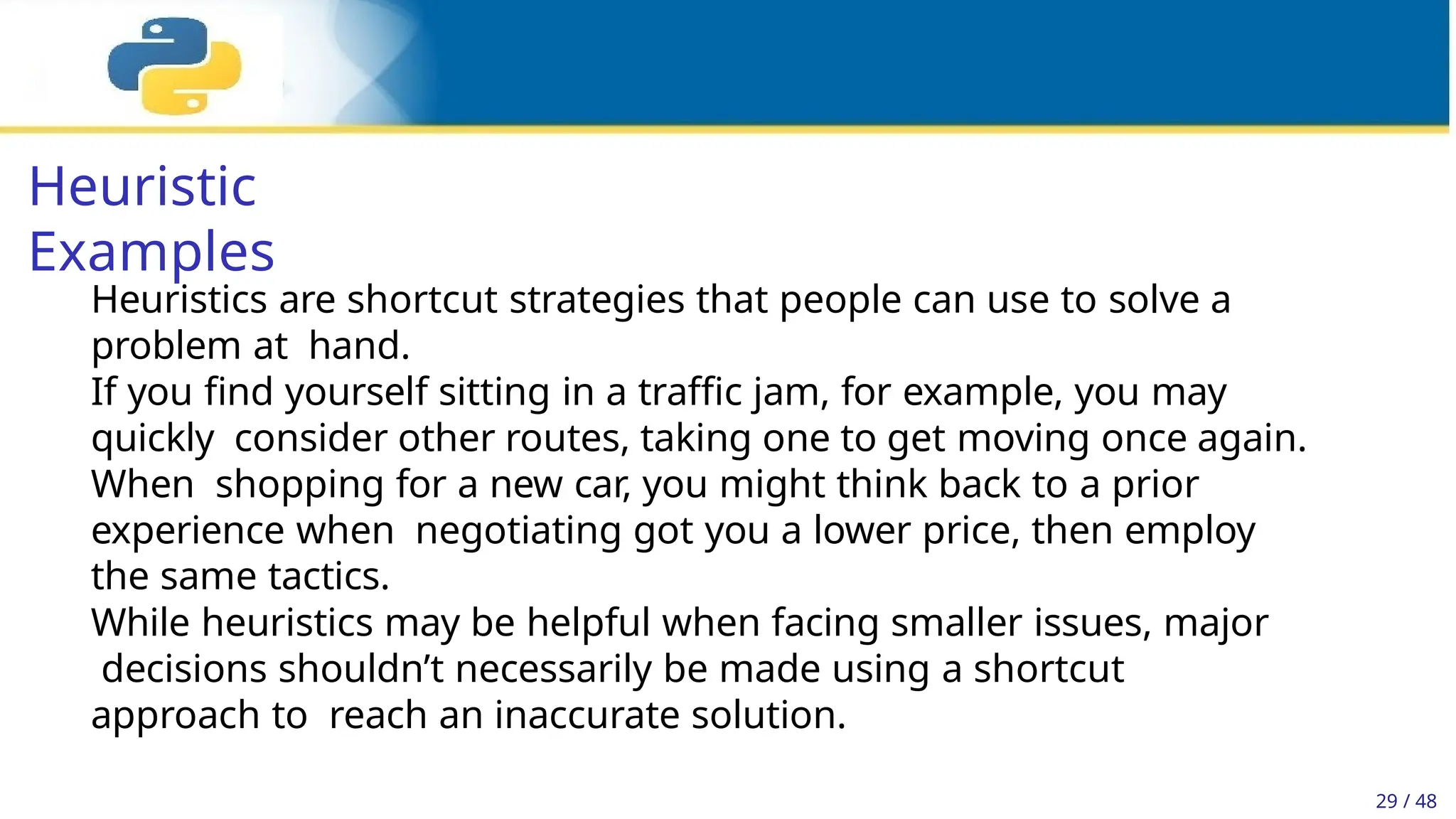 Heuristic Examples

Heuristics are shortcut strategies that people can use to solve a problem at hand.

If you find yourself sitting in a traffic jam, for example, you may quickly consider other routes, taking one to get moving once again.

When shopping for a new car, you might think back to a prior experience when negotiating got you a lower price, then employ the same tactics.

While heuristics may be helpful when facing smaller issues, major decisions shouldn’t necessarily be made using a shortcut approach to reach an inaccurate solution.

29 / 48